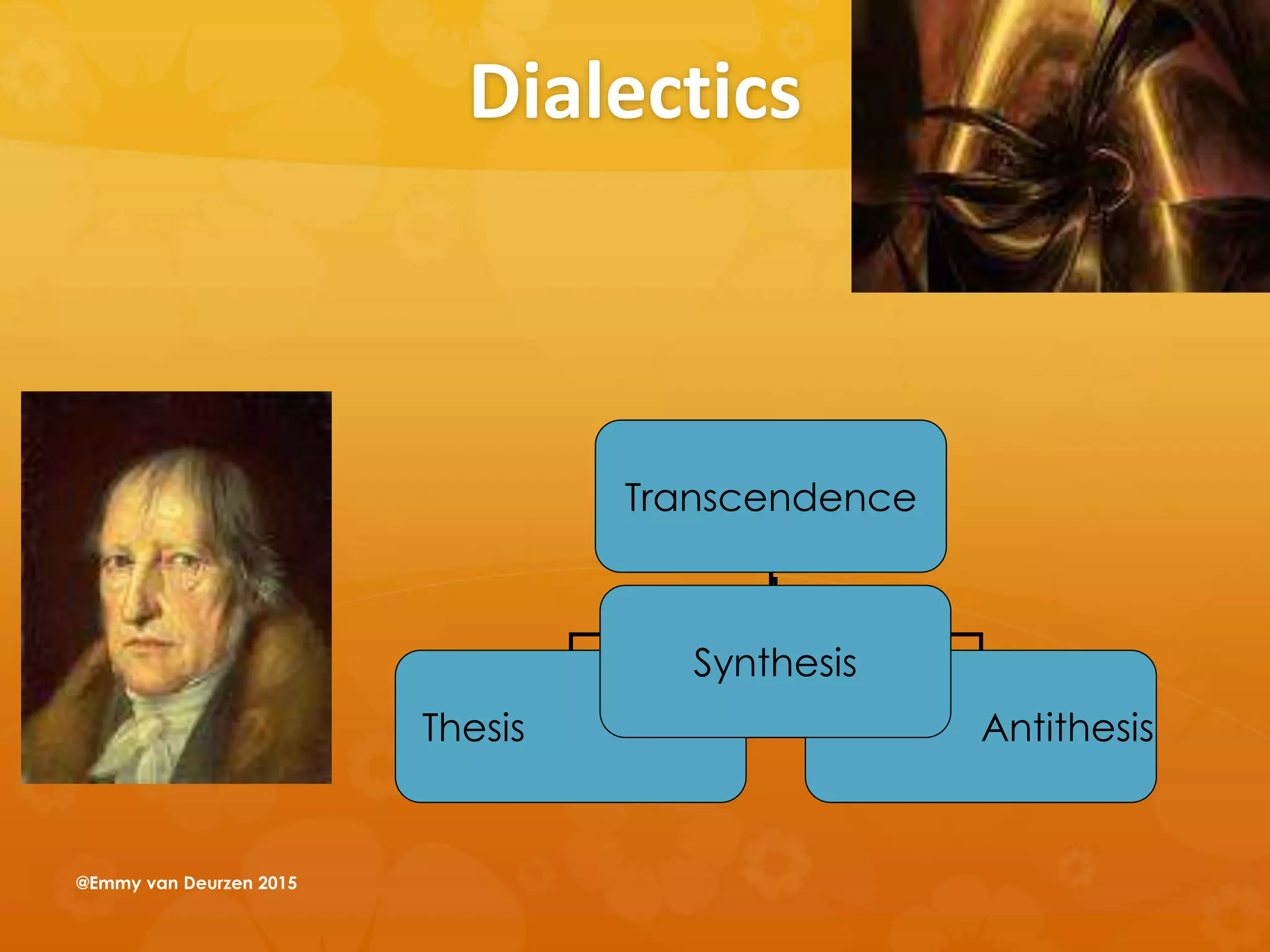 Dialectics

Transcendence

Synthesis

Thesis

Antithesis

@Emmy van Deurzen 2015